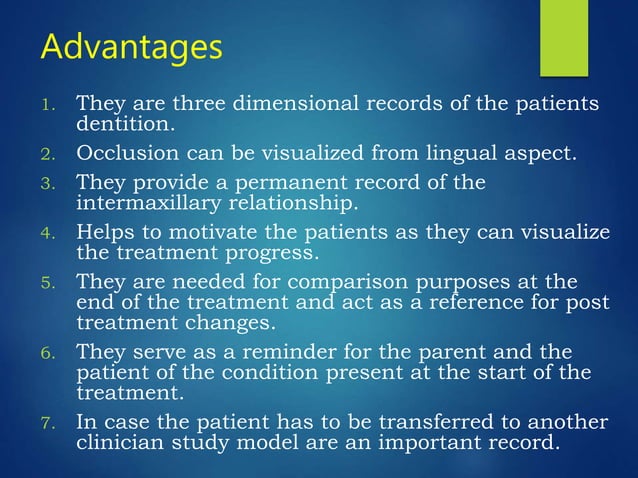 Advantages

1. They are three dimensional records of the patients dentition.
2. Occlusion can be visualized from lingual aspect.
3. They provide a permanent record of the intermaxillary relationship.
4. Helps to motivate the patients as they can visualize the treatment progress.
5. They are needed for comparison purposes at the end of the treatment and act as a reference for post treatment changes.
6. They serve as a reminder for the parent and the patient of the condition present at the start of the treatment.
7. In case the patient has to be transferred to another clinician study model are an important record.